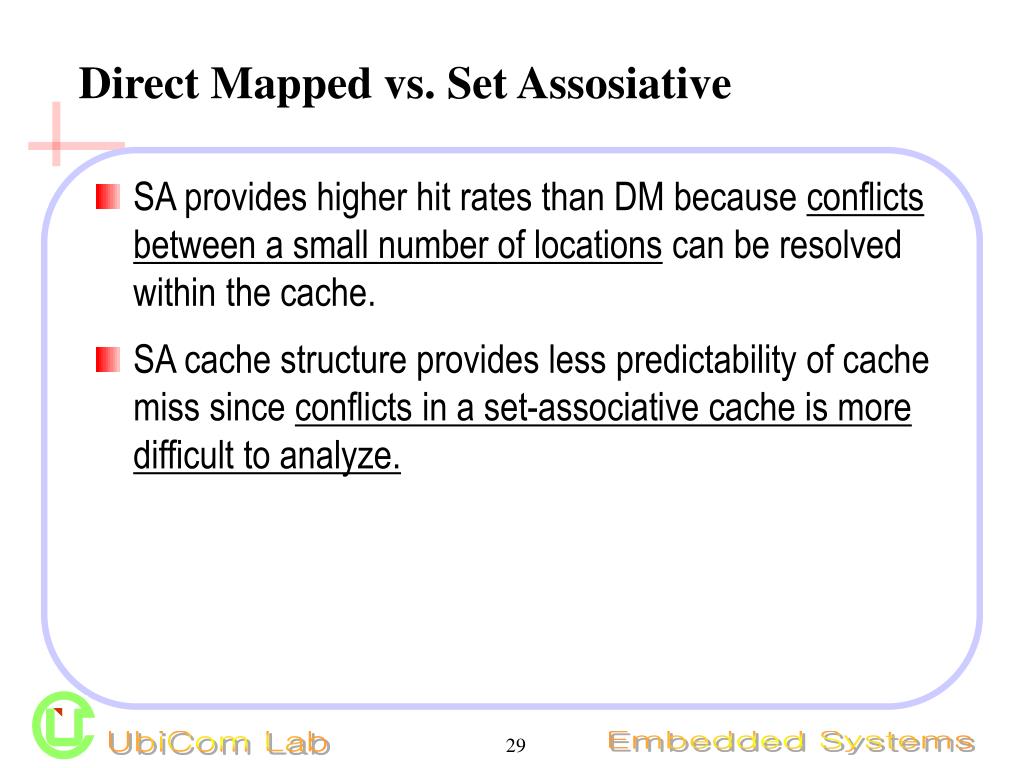 Direct Mapped vs. Set Assosiative

SA provides higher hit rates than DM because conflicts between a small number of locations can be resolved within the cache.

SA cache structure provides less predictability of cache miss since conflicts in a set-associative cache is more difficult to analyze.

UbiCom Lab

29

Embedded Systems